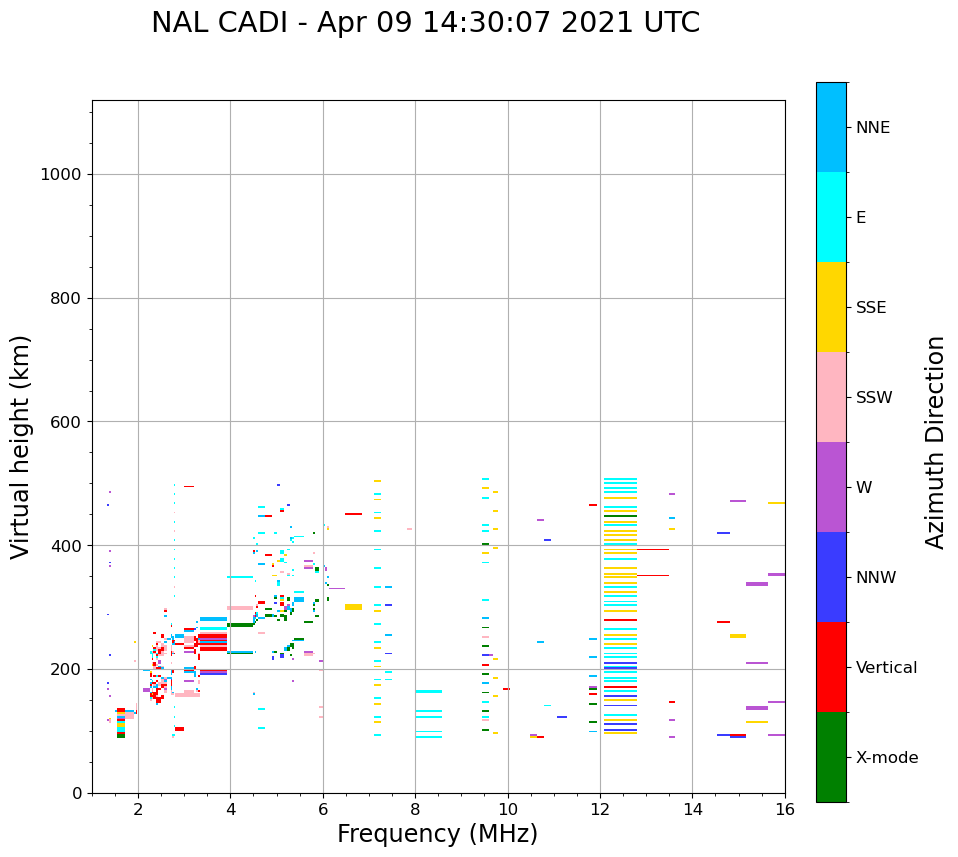 NAL CADI - Apr 09 14:30:07 2021 UTC

Virtual height (km)

1000
800
600
400
200
0

2
4
6
8
10
12
14
16

Frequency (MHz)

NNE
E
SSE
SSW
W
NNW
Vertical
X-mode

Azimuth Direction